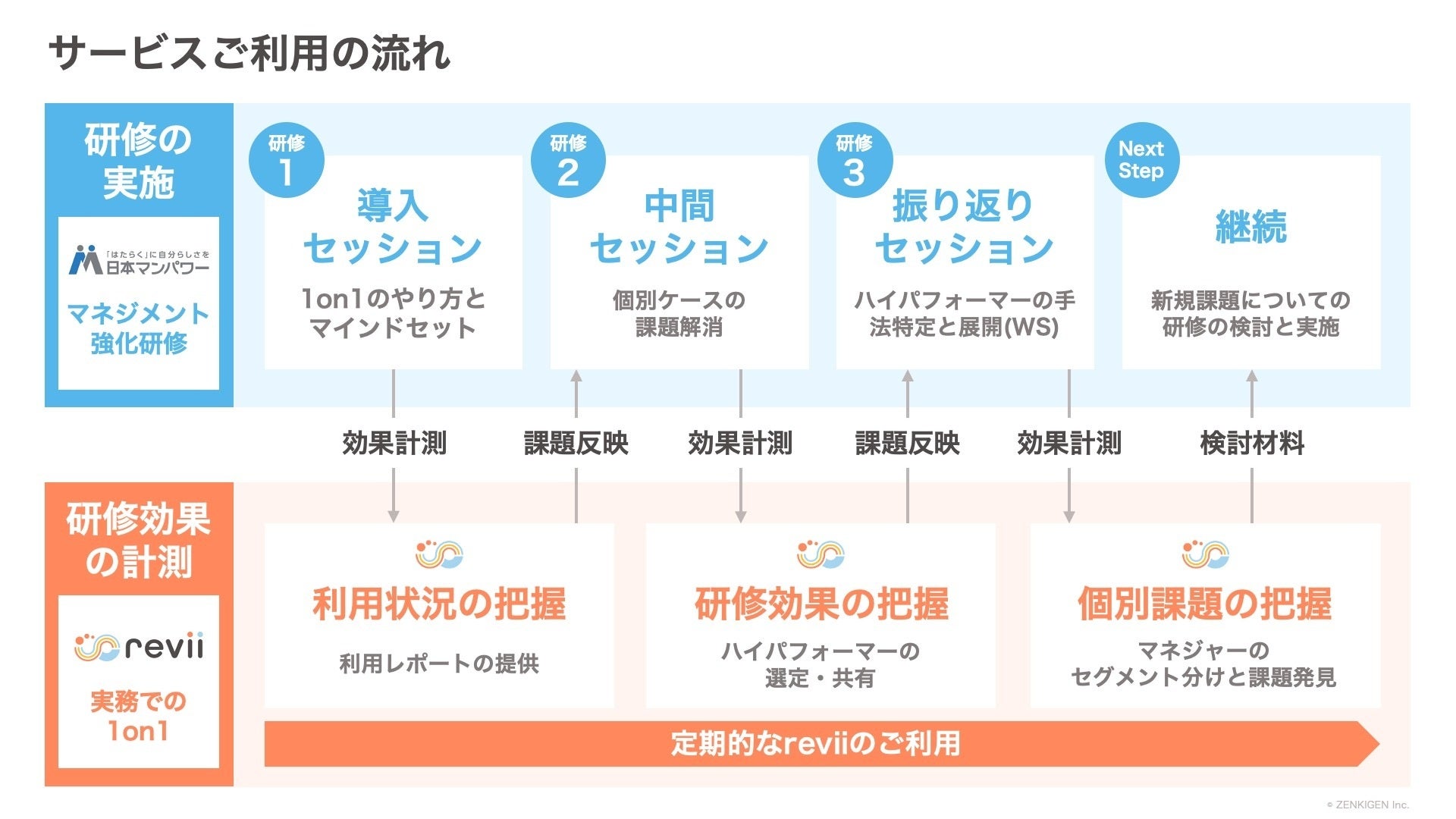 サービスご利用の流れ

研修の実施

「はたらく」に自分らしさを
日本マンパワー

マネジメント強化研修

研修 1
導入セッション
1on1のやり方とマインドセット

研修 2
中間セッション
個別ケースの課題解消

研修 3
振り返りセッション
ハイパフォーマーの手法特定と展開(WS)

Next Step
継続
新規課題についての研修の検討と実施

効果計測　課題反映　効果計測　課題反映　効果計測　検討材料

研修効果の計測

revii

実務での1on1

利用状況の把握
利用レポートの提供

研修効果の把握
ハイパフォーマーの選定・共有

個別課題の把握
マネジャーのセグメント分けと課題発見

定期的なreviiのご利用

© ZENKIGEN Inc.